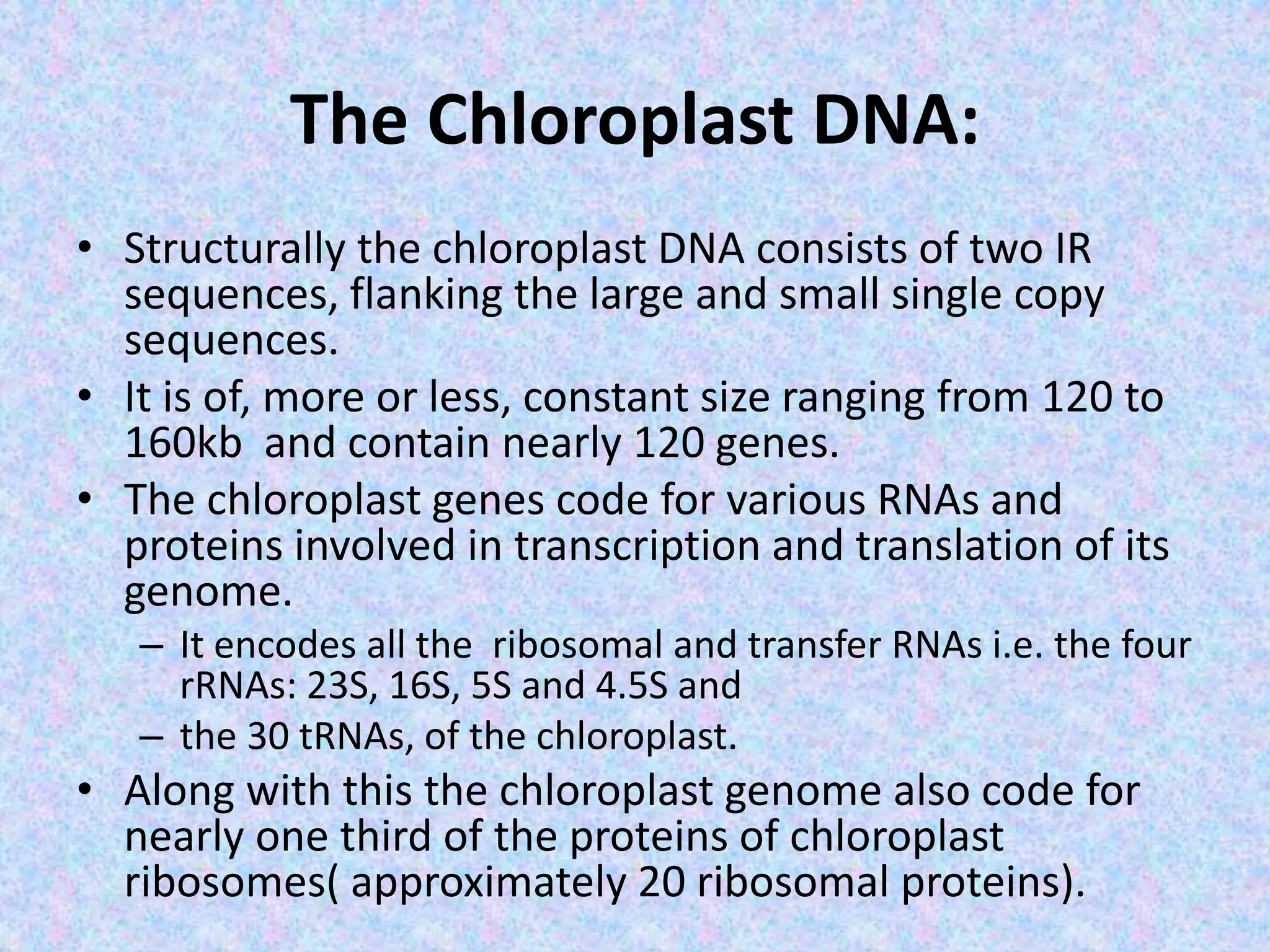 The Chloroplast DNA:

• Structurally the chloroplast DNA consists of two IR sequences, flanking the large and small single copy sequences.

• It is of, more or less, constant size ranging from 120 to 160kb and contain nearly 120 genes.

• The chloroplast genes code for various RNAs and proteins involved in transcription and translation of its genome.

– It encodes all the ribosomal and transfer RNAs i.e. the four rRNAs: 23S, 16S, 5S and 4.5S and

– the 30 tRNAs, of the chloroplast.

• Along with this the chloroplast genome also code for nearly one third of the proteins of chloroplast ribosomes( approximately 20 ribosomal proteins).